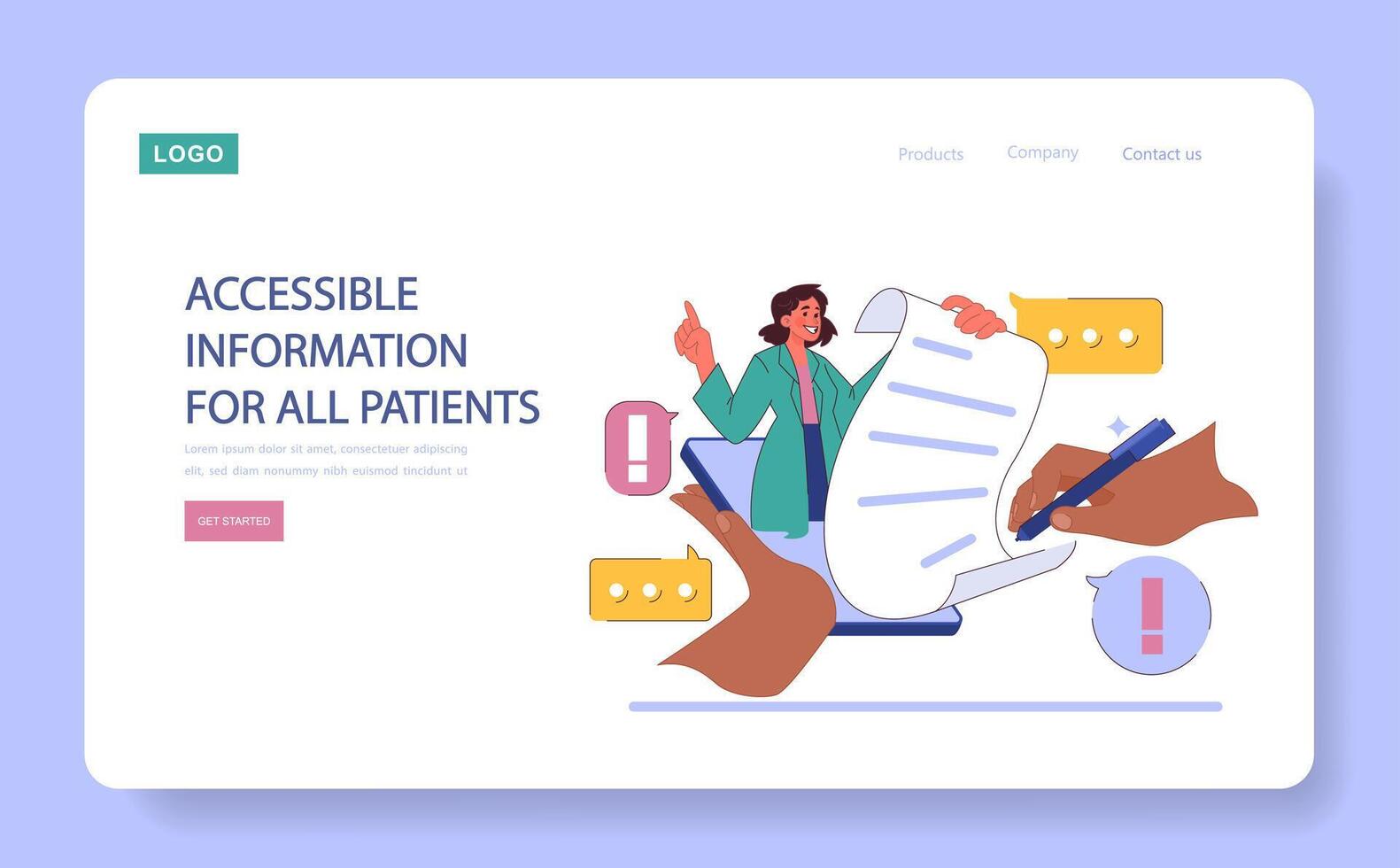 LOGO

Products Company Contact us

ACCESSIBLE INFORMATION FOR ALL PATIENTS

Lorem ipsum dolor sit amet, consectetuer adipiscing elit, sed diam nonummy nibh euismod tincidunt ut

GET STARTED